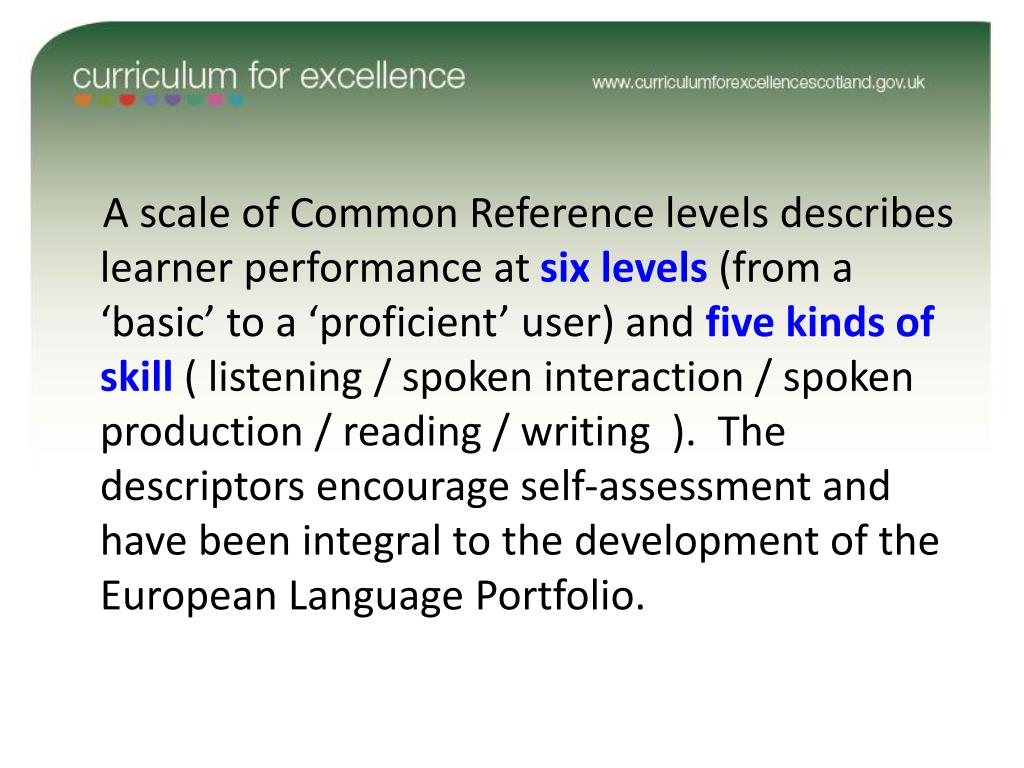 curriculum for excellence

www.curriculumforexcellencescotland.gov.uk

A scale of Common Reference levels describes learner performance at six levels (from a ‘basic’ to a ‘proficient’ user) and five kinds of skill ( listening / spoken interaction / spoken production / reading / writing ). The descriptors encourage self-assessment and have been integral to the development of the European Language Portfolio.